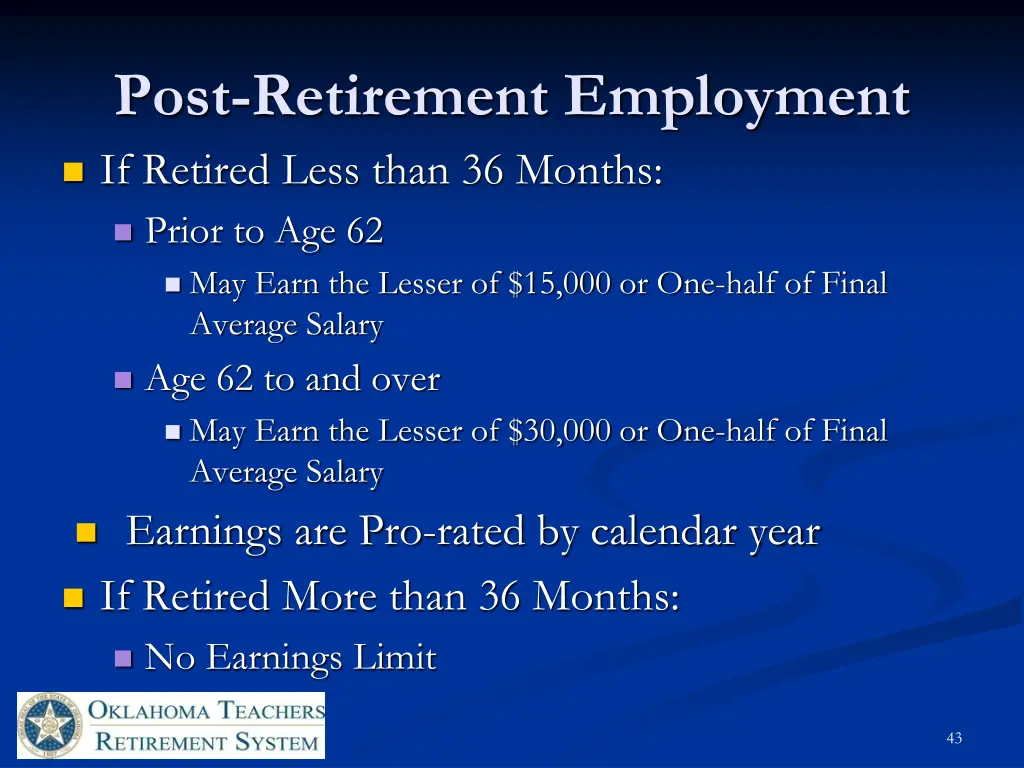 Post-Retirement Employment

If Retired Less than 36 Months:

Prior to Age 62

May Earn the Lesser of \$15,000 or One-half of Final Average Salary

Age 62 to and over

May Earn the Lesser of \$30,000 or One-half of Final Average Salary

Earnings are Pro-rated by calendar year

If Retired More than 36 Months:

No Earnings Limit

OKLAHOMA TEACHERS RETIREMENT SYSTEM

43